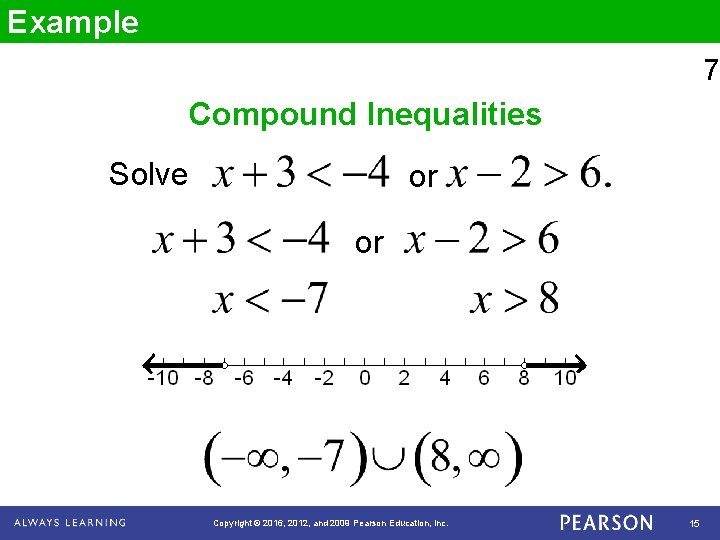 Example

7

Compound Inequalities

Solve $x+3<-4$ or $x-2>6.$

$x+3<-4$ or $x-2>6$

$x<-7$ $x>8$

-10 -8 -6 -4 -2 0 2 4 6 8 10

$(-\infty,-7)\cup(8,\infty)$

ALWAYS LEARNING Copyright © 2016, 2012, and 2009 Pearson Education, Inc. PEARSON 15